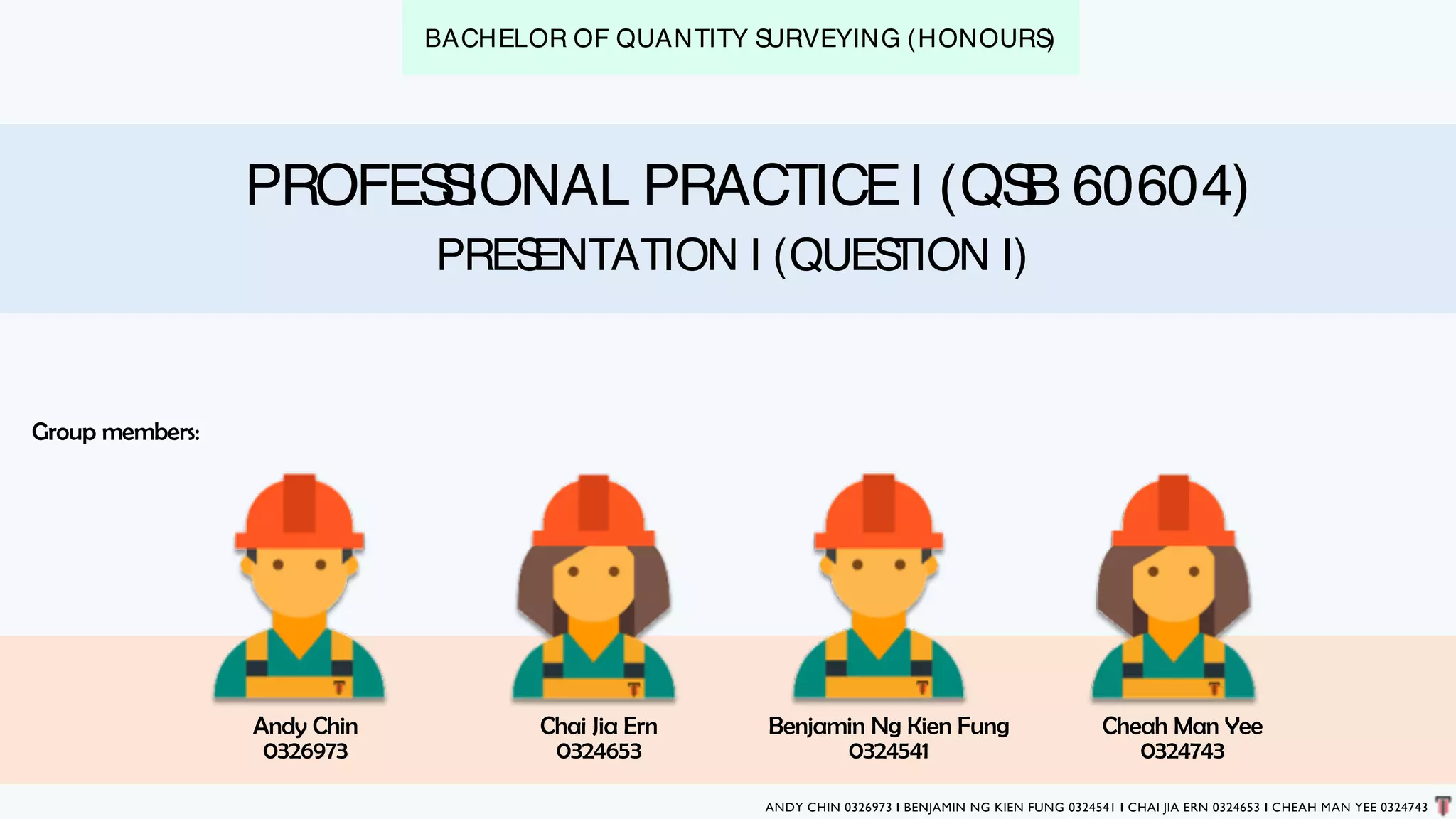 BACHELOR OF QUANTITY SURVEYING (HONOURS)

PROFESSIONAL PRACTICE I (QSB 60604)
PRESENTATION I (QUESTION I)

Group members:

Andy Chin
0326973

Chai Jia Ern
0324653

Benjamin Ng Kien Fung
0324541

Cheah Man Yee
0324743

ANDY CHIN 0326973 I BENJAMIN NG KIEN FUNG 0324541 I CHAI JIA ERN 0324653 I CHEAH MAN YEE 0324743